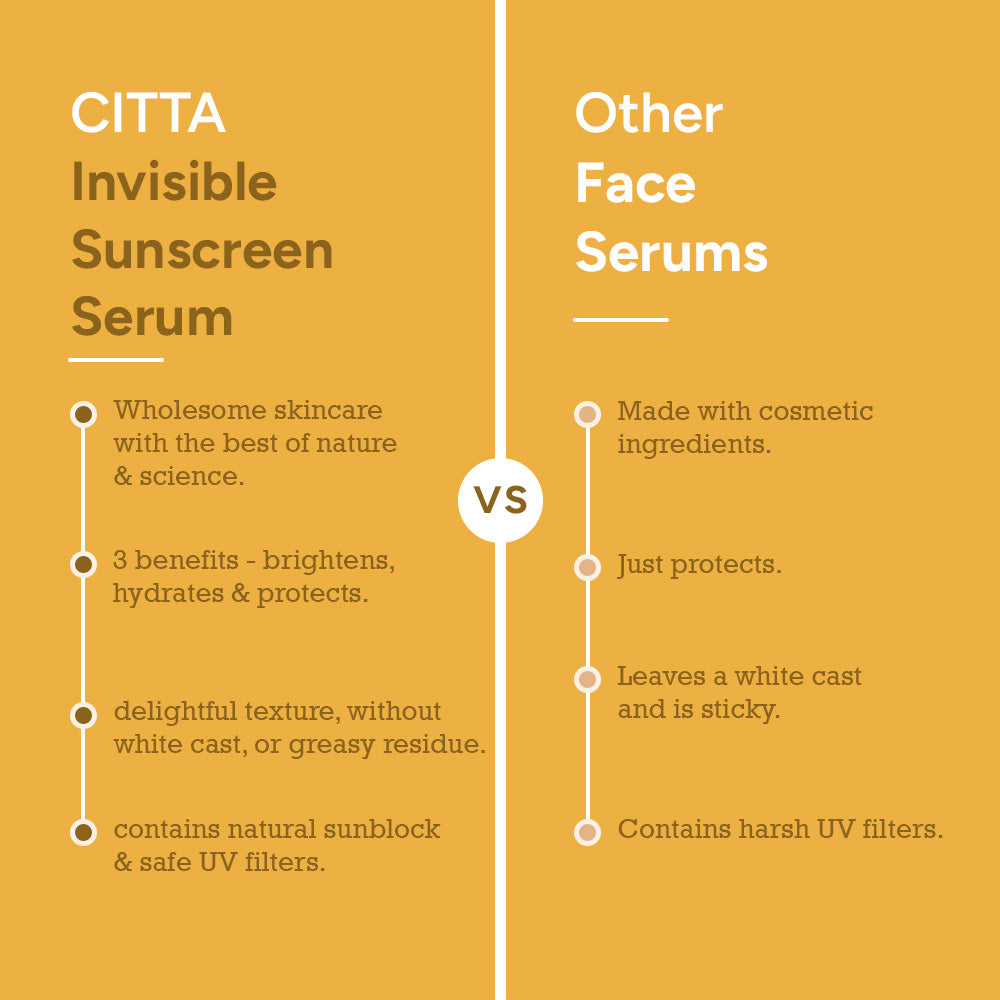 CITTA Invisible Sunscreen Serum

Wholesome skincare with the best of nature & science.

3 benefits - brightens, hydrates & protects.

delightful texture, without white cast, or greasy residue.

contains natural sunblock & safe UV filters.

VS

Other Face Serums

Made with cosmetic ingredients.

Just protects.

Leaves a white cast and is sticky.

Contains harsh UV filters.